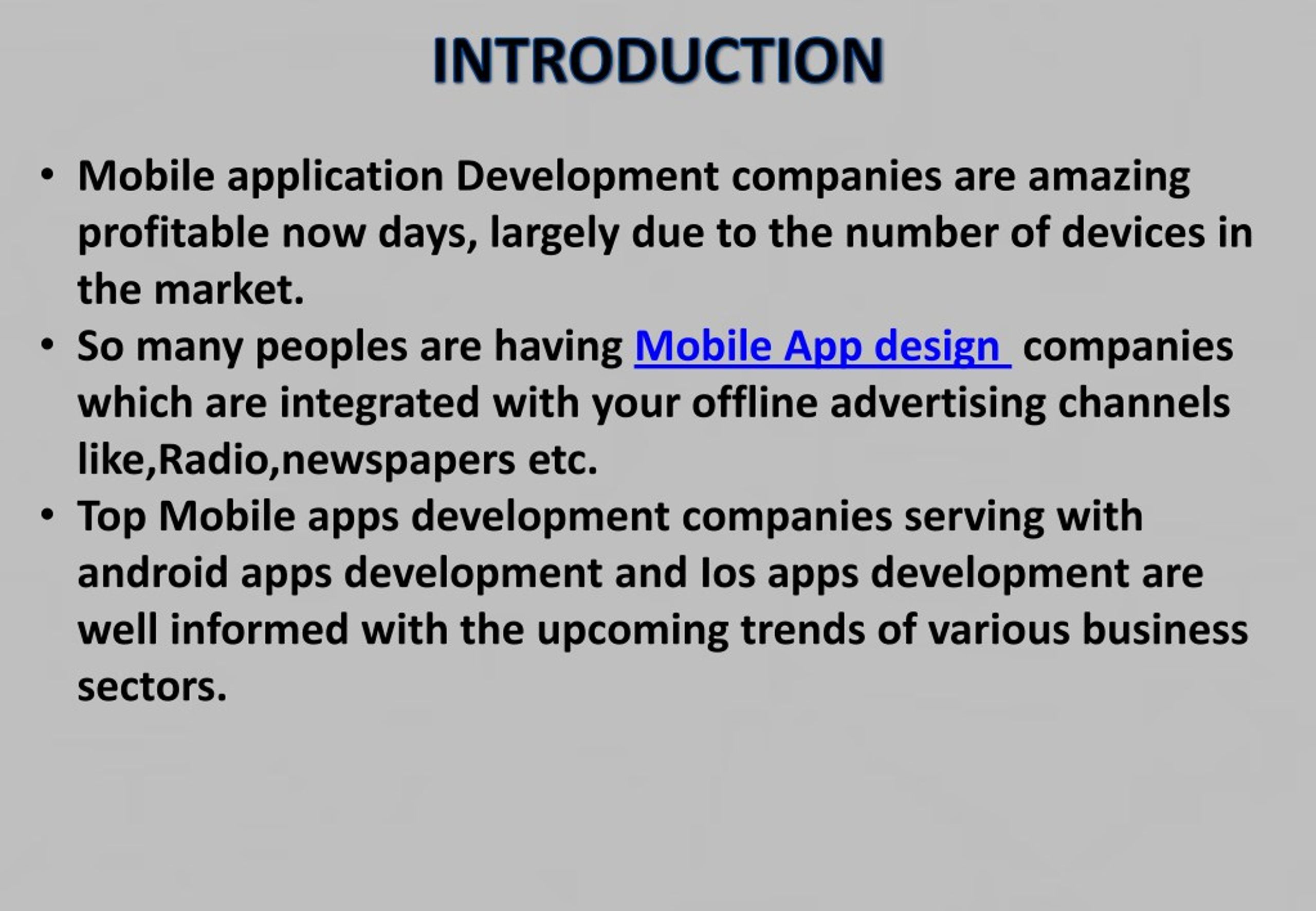 INTRODUCTION

• Mobile application Development companies are amazing profitable now days, largely due to the number of devices in the market.
• So many peoples are having Mobile App design companies which are integrated with your offline advertising channels like,Radio,newspapers etc.
• Top Mobile apps development companies serving with android apps development and Ios apps development are well informed with the upcoming trends of various business sectors.